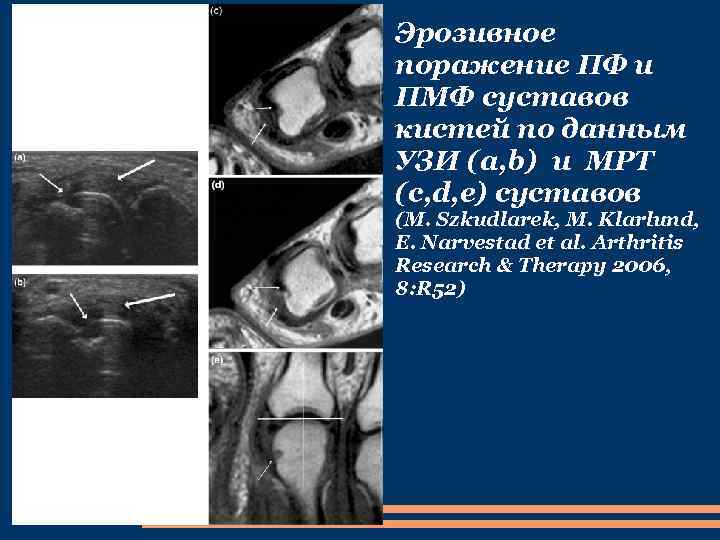 (a)

(b)

(c)

(d)

(e)

Эрозивное поражение ПФ и ПМФ суставов кистей по данным УЗИ (a,b) и МРТ (c,d,e) суставов

(M. Szkudlarek, M. Klarlund, E. Narvestad et al. Arthritis Research & Therapy 2006, 8:R52)